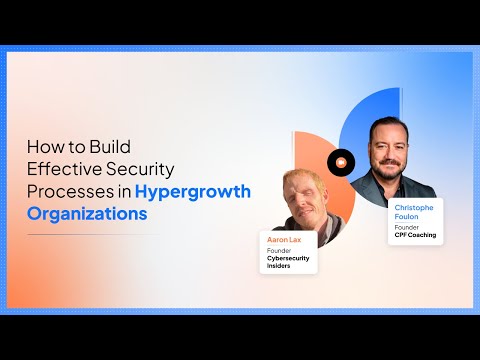 How to Build Effective Security Processes in Hypergrowth Organizations

Aaron Lax
Founder
Cybersecurity Insiders

Christophe Foulon
Founder
CPF Coaching